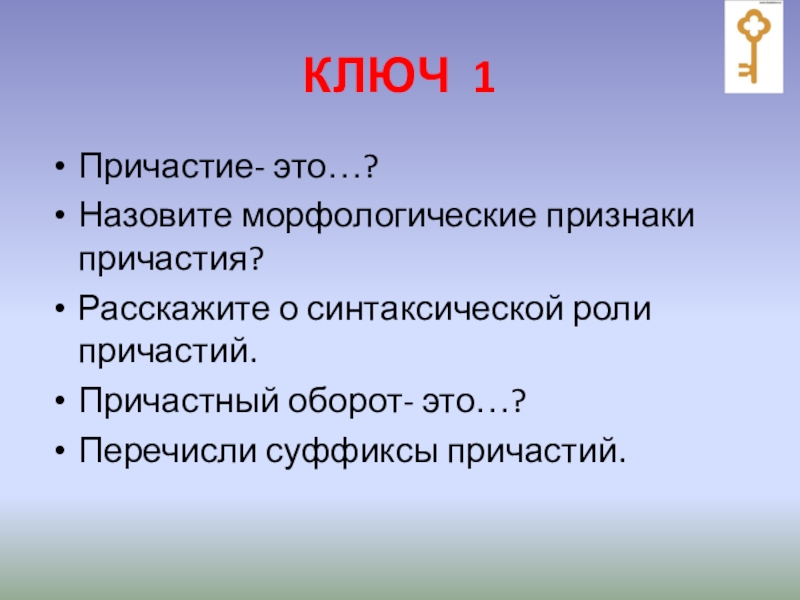 КЛЮЧ 1

• Причастие- это…?
• Назовите морфологические признаки причастия?
• Расскажите о синтаксической роли причастий.
• Причастный оборот- это…?
• Перечисли суффиксы причастий.